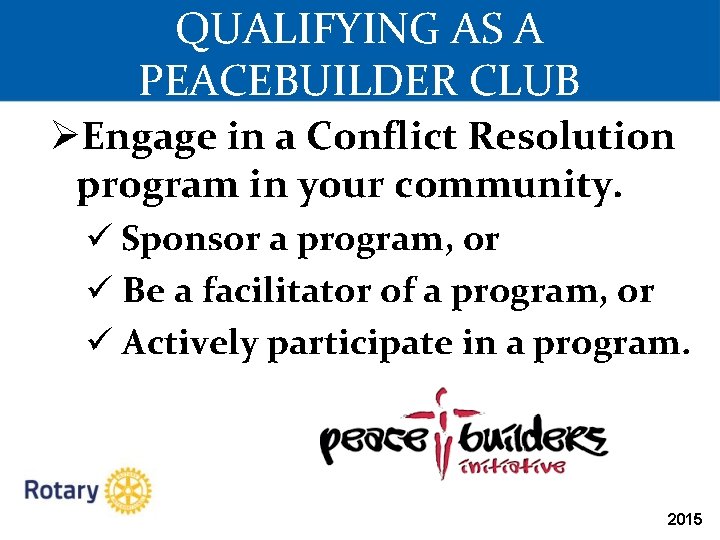 QUALIFYING AS A PEACEBUILDER CLUB

➢Engage in a Conflict Resolution program in your community.

✓ Sponsor a program, or

✓ Be a facilitator of a program, or

✓ Actively participate in a program.

peace builders initiative

Rotary

2015